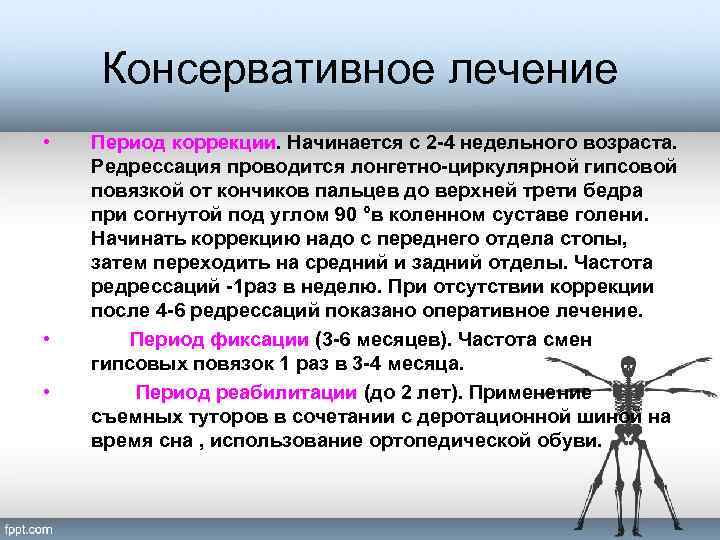 Консервативное лечение

• Период коррекции. Начинается с 2-4 недельного возраста. Редрессация проводится лонгетно-циркулярной гипсовой повязкой от кончиков пальцев до верхней трети бедра при согнутой под углом 90 °в коленном суставе голени. Начинать коррекцию надо с переднего отдела стопы, затем переходить на средний и задний отделы. Частота редрессаций -1раз в неделю. При отсутствии коррекции после 4-6 редрессаций показано оперативное лечение.

• Период фиксации (3-6 месяцев). Частота смен гипсовых повязок 1 раз в 3-4 месяца.

• Период реабилитации (до 2 лет). Применение съемных туторов в сочетании с деротационной шиной на время сна , использование ортопедической обуви.

fppt.com